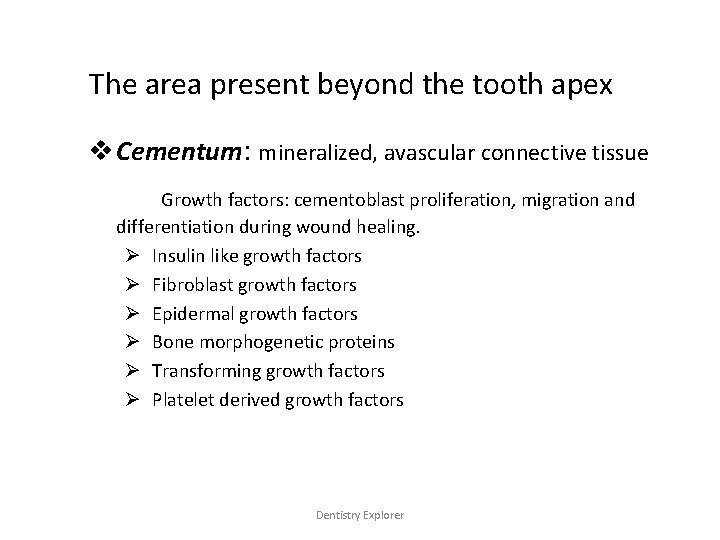 The area present beyond the tooth apex

❖ Cementum: mineralized, avascular connective tissue

Growth factors: cementoblast proliferation, migration and differentiation during wound healing.

➢ Insulin like growth factors
➢ Fibroblast growth factors
➢ Epidermal growth factors
➢ Bone morphogenetic proteins
➢ Transforming growth factors
➢ Platelet derived growth factors

Dentistry Explorer